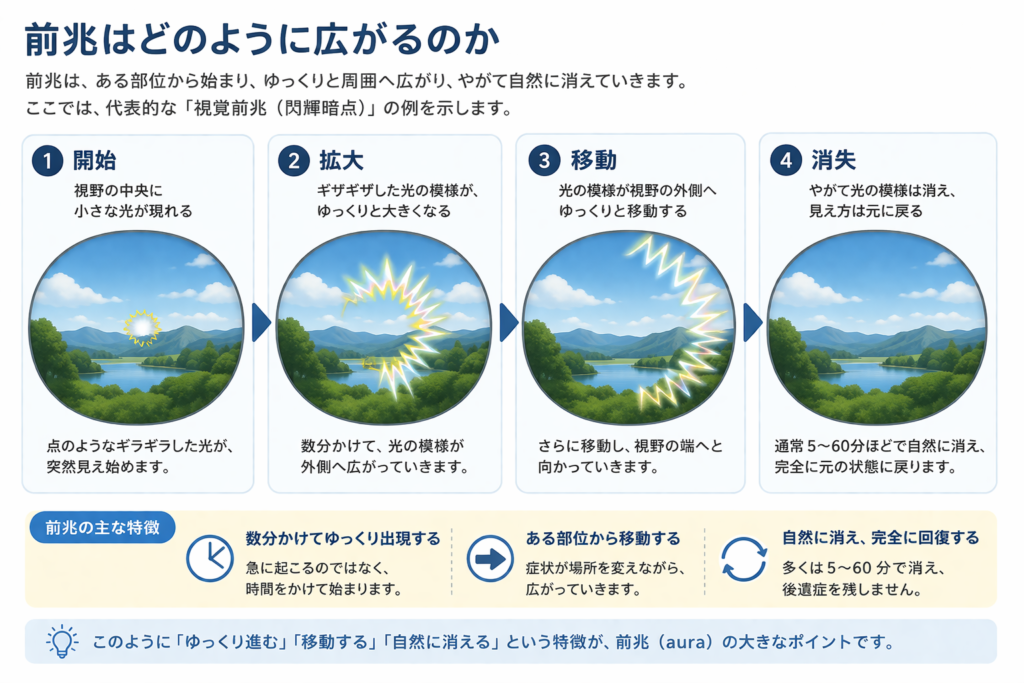 前兆はどのように広がるのか

前兆は、ある部位から始まり、ゆっくりと周囲へ広がり、やがて自然に消えていきます。
ここでは、代表的な「視覚前兆（閃輝暗点）」の例を示します。

1 開始
視野の中央に小さな光が現れる

点のようなギラギラした光が、突然見え始めます。

2 拡大
ギザギザした光の模様が、ゆっくりと大きくなる

数分かけて、光の模様が外側へ広がっていきます。

3 移動
光の模様が視野の外側へゆっくりと移動する

さらに移動し、視野の端へと向かっていきます。

4 消失
やがて光の模様は消え、見え方は元に戻る

通常 5〜60分ほどで自然に消え、完全に元の状態に戻ります。

前兆の主な特徴

数分かけてゆっくり出現する
急に起こるのではなく、時間をかけて始まります。

ある部位から移動する
症状が場所を変えながら、広がっていきます。

自然に消え、完全に回復する
多くは 5〜60 分で消え、後遺症を残しません。

このように「ゆっくり進む」「移動する」「自然に消える」という特徴が、前兆（aura）の大きなポイントです。